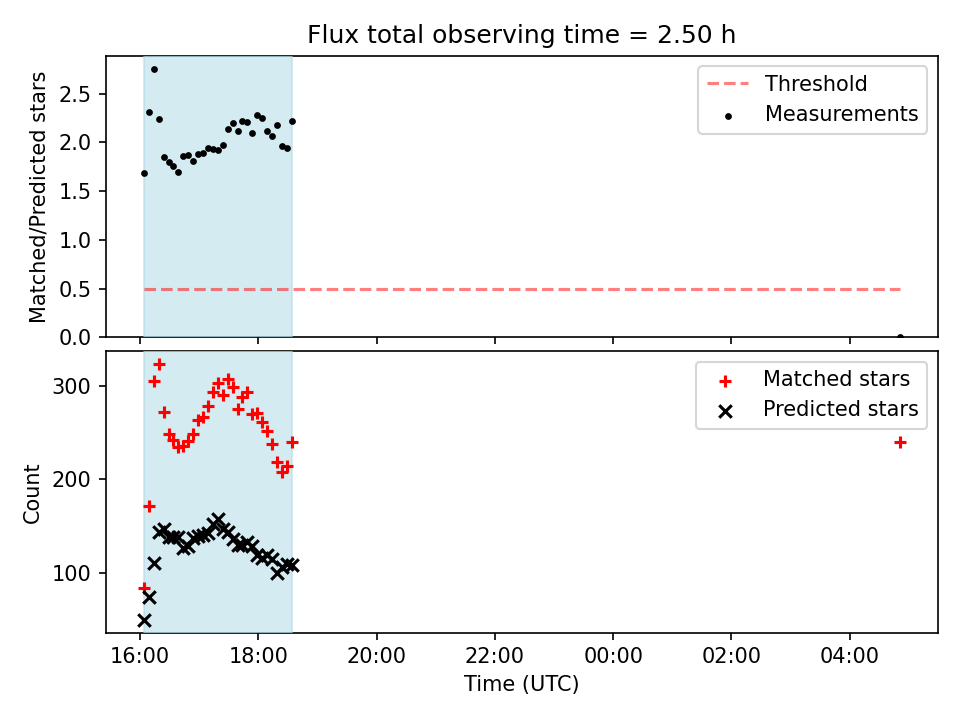 Flux total observing time = 2.50 h

Matched/Predicted stars

2.5
2.0
1.5
1.0
0.5
0.0

Threshold
Measurements

Count

300
200
100

Matched stars
Predicted stars

16:00
18:00
20:00
22:00
00:00
02:00
04:00

Time (UTC)